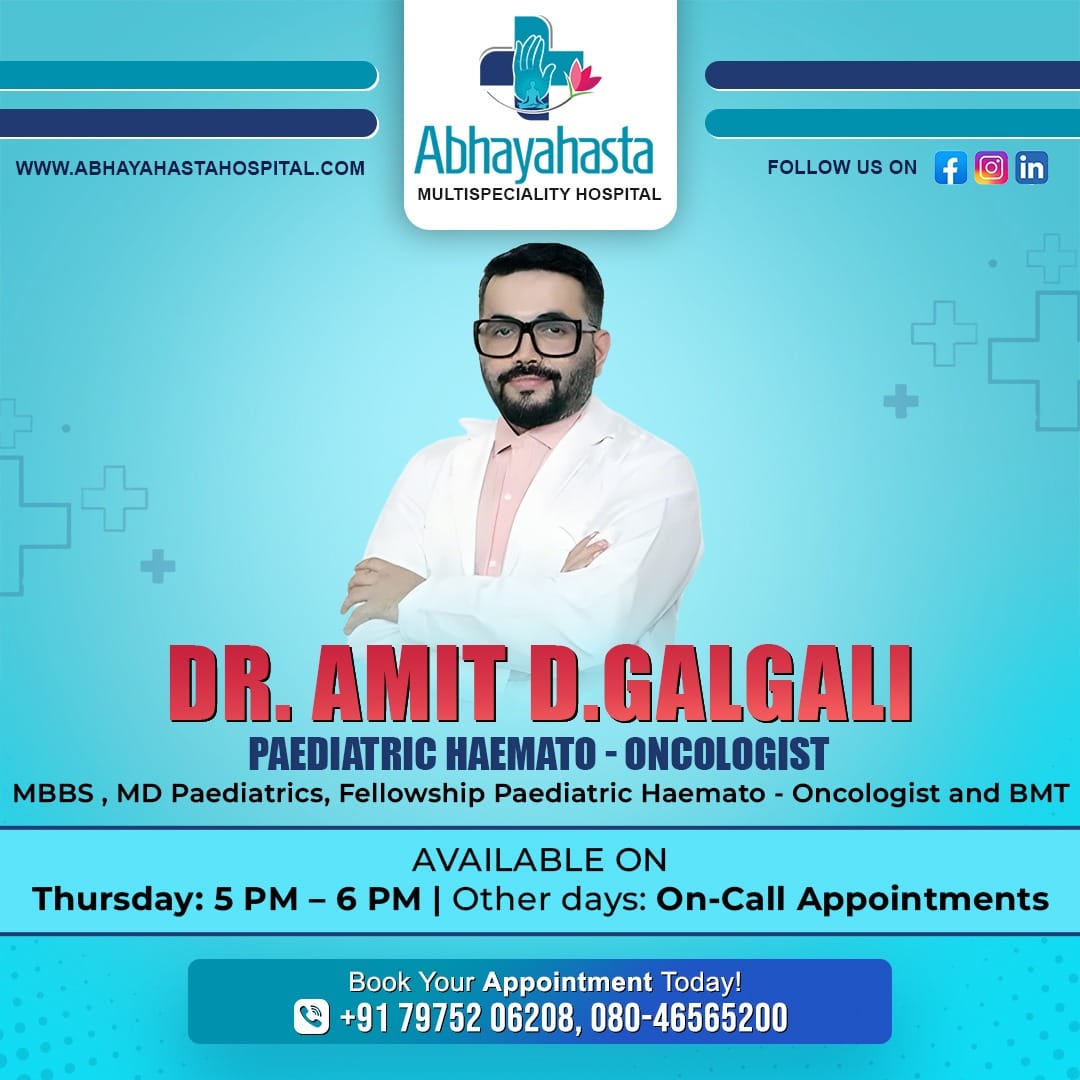 WWW.ABHAYAHASTAHOSPITAL.COM

Abhayahasta
MULTISPECIALITY HOSPITAL

FOLLOW US ON

DR. AMIT D.GALGALI
PAEDIATRIC HAEMATO - ONCOLOGIST
MBBS , MD Paediatrics, Fellowship Paediatric Haemato - Oncologist and BMT

AVAILABLE ON
Thursday: 5 PM – 6 PM | Other days: On-Call Appointments

Book Your Appointment Today!
+91 79752 06208, 080-46565200